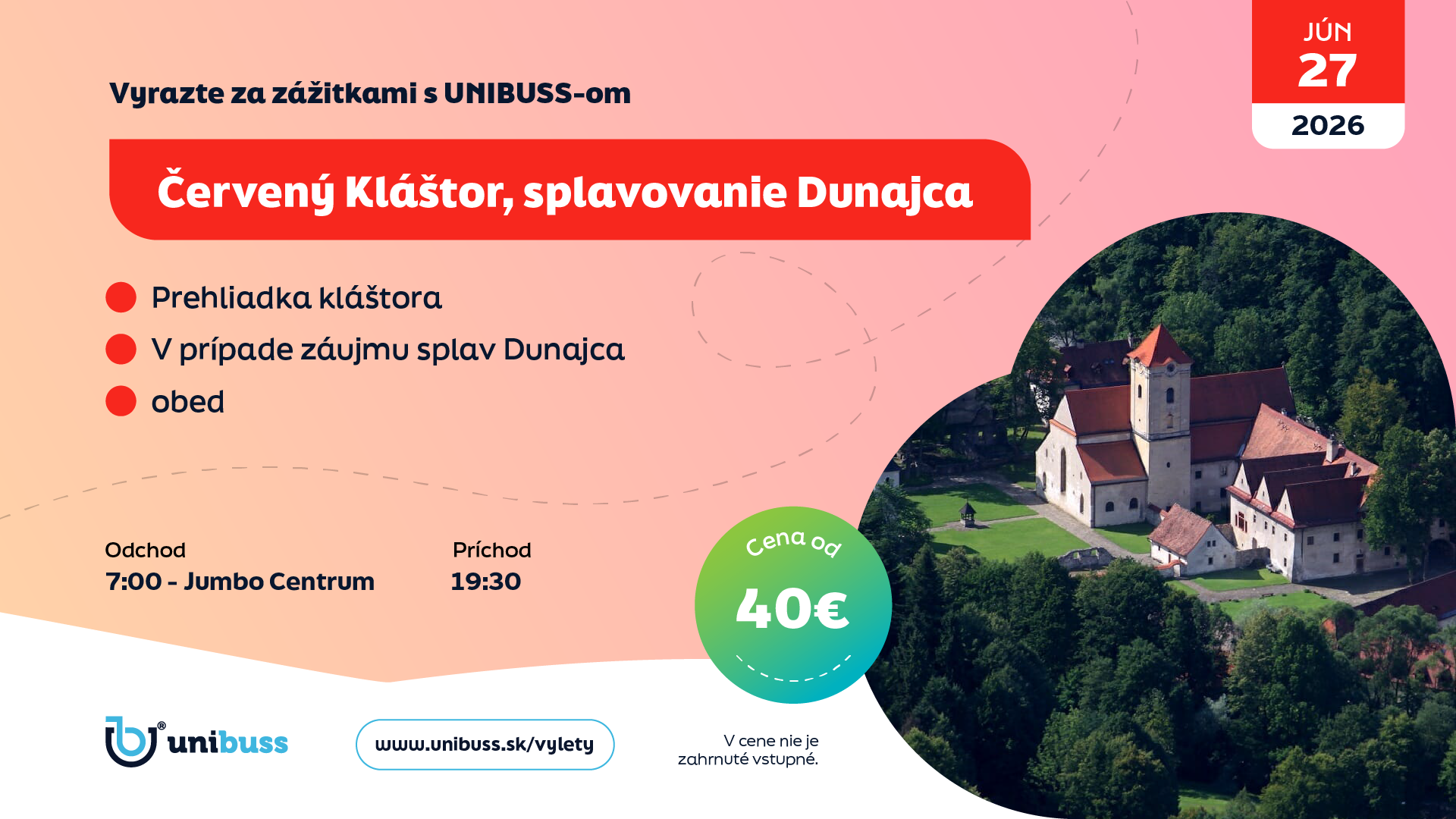 JÚN
27
2026

Vyrazte za zážitkami s UNIBUSS-om

Červený Kláštor, splavovanie Dunajca

Prehliadka kláštora
V prípade záujmu splav Dunajca
obed

Odchod
7:00 - Jumbo Centrum

Príchod
19:30

Cena od
40€

unibuss

www.unibuss.sk/vylety

V cene nie je zahrnuté vstupné.